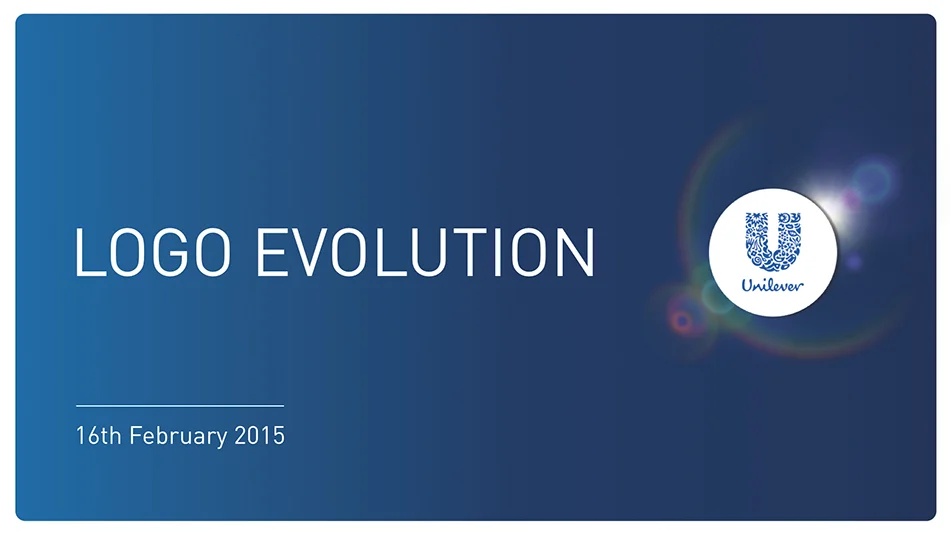 LOGO EVOLUTION

Unilever

16th February 2015